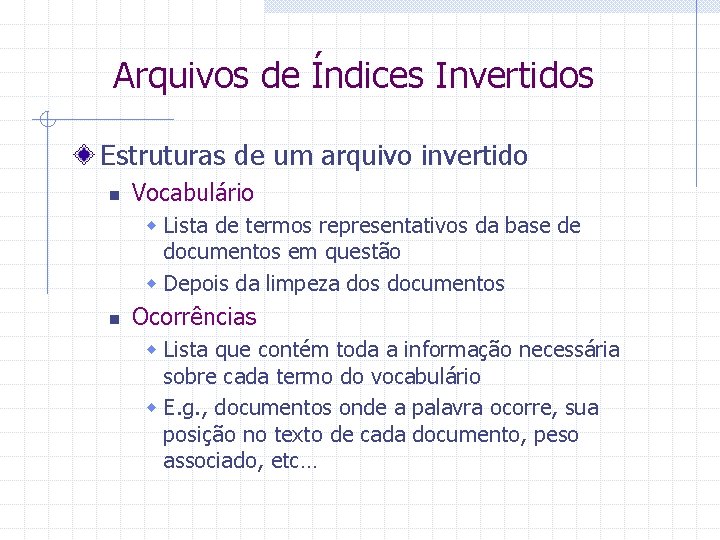 Arquivos de Índices Invertidos

Estruturas de um arquivo invertido

Vocabulário

Lista de termos representativos da base de documentos em questão

Depois da limpeza dos documentos

Ocorrências

Lista que contém toda a informação necessária sobre cada termo do vocabulário

E.g., documentos onde a palavra ocorre, sua posição no texto de cada documento, peso associado, etc…